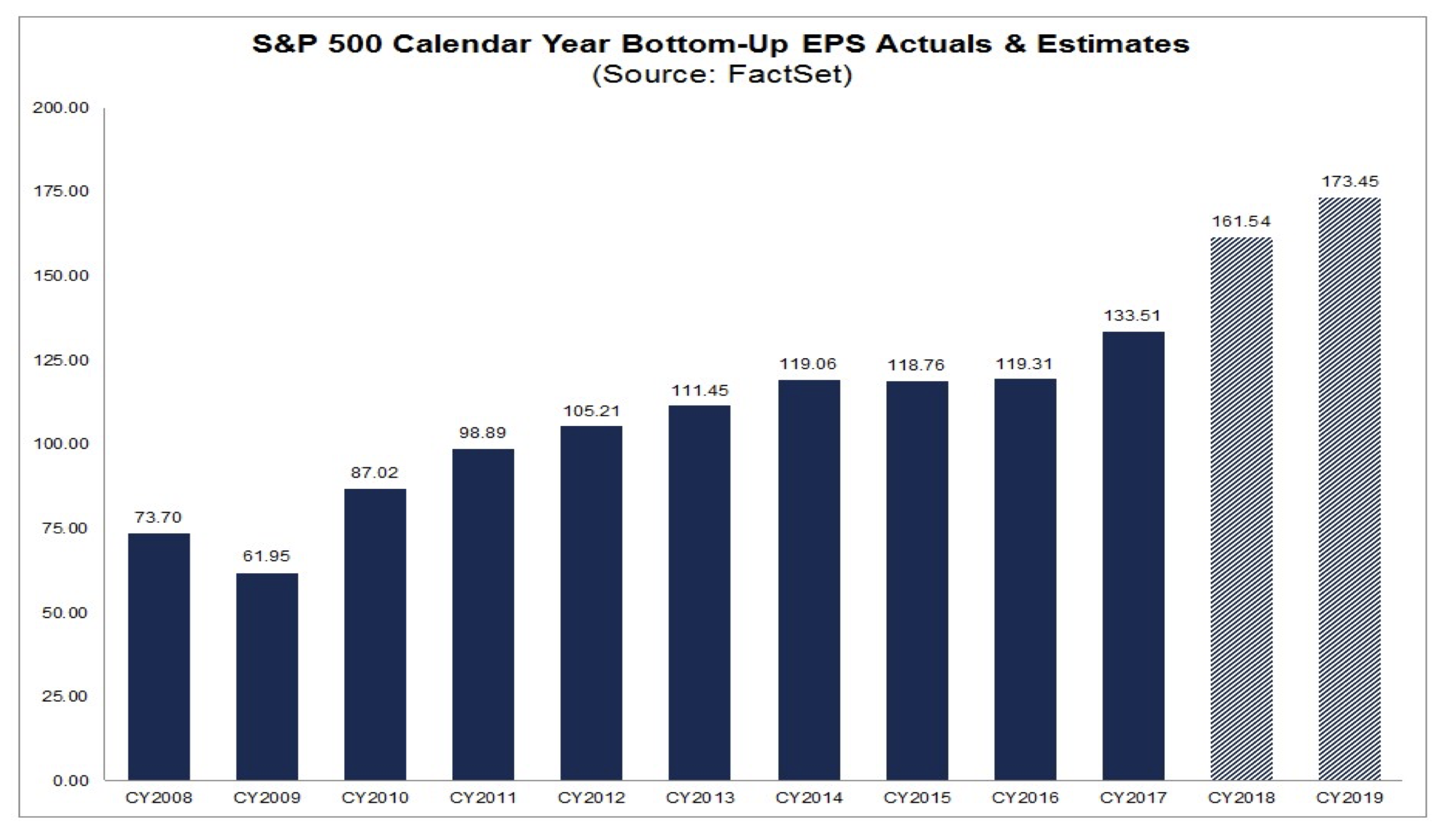 S&P 500 Calendar Year Bottom-Up EPS Actuals & Estimates
(Source: FactSet)

200.00
175.00
150.00
125.00
100.00
75.00
50.00
25.00
0.00

73.70
61.95
87.02
98.89
105.21
111.45
119.06
118.76
119.31
133.51
161.54
173.45

CY2008
CY2009
CY2010
CY2011
CY2012
CY2013
CY2014
CY2015
CY2016
CY2017
CY2018
CY2019